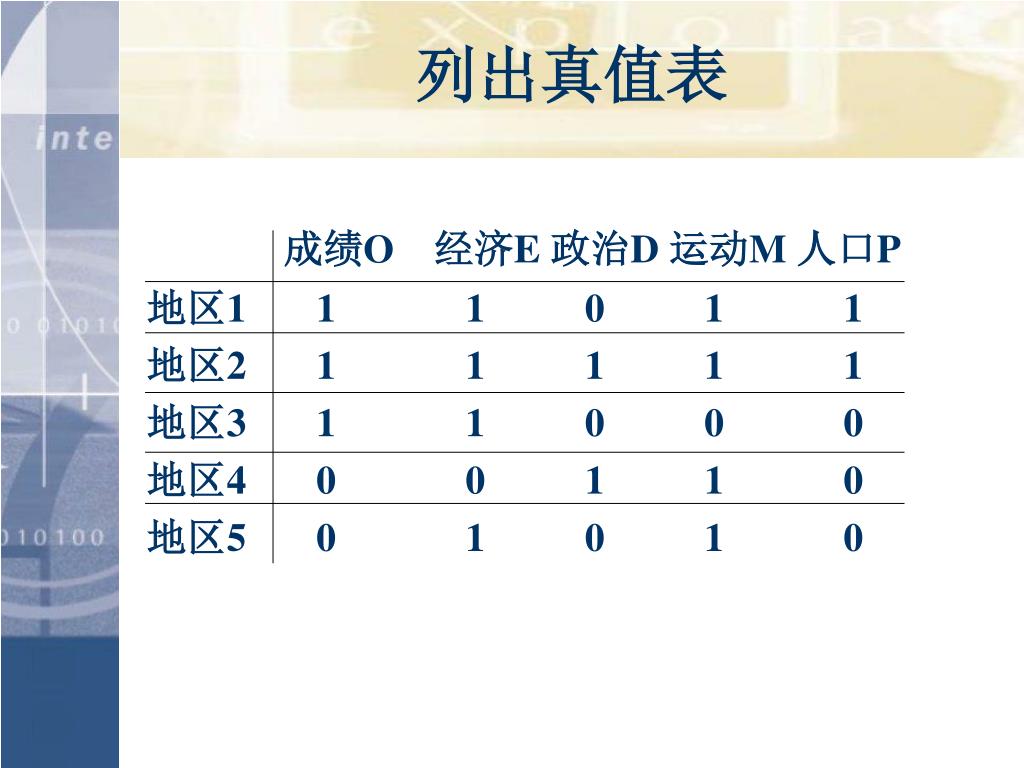 列出真值表

| | 成绩O | 经济E | 政治D | 运动M | 人口P |
|---|---|---|---|---|---|
| 地区1 | 1 | 1 | 0 | 1 | 1 |
| 地区2 | 1 | 1 | 1 | 1 | 1 |
| 地区3 | 1 | 1 | 0 | 0 | 0 |
| 地区4 | 0 | 0 | 1 | 1 | 0 |
| 地区5 | 0 | 1 | 0 | 1 | 0 |